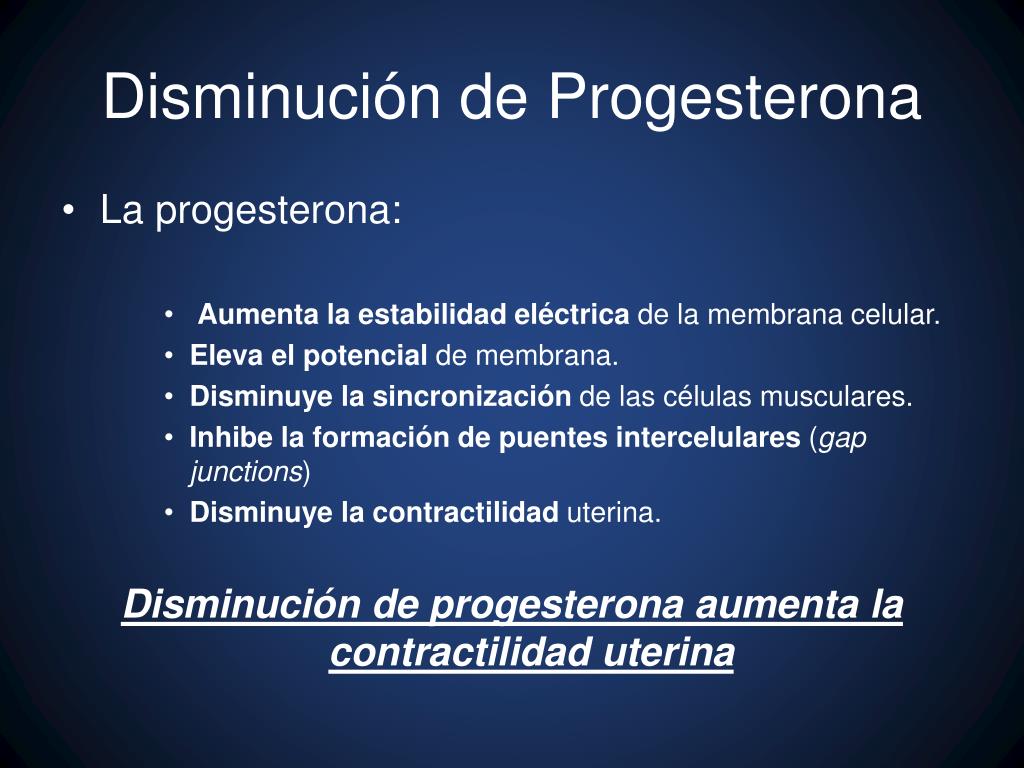 Disminución de Progesterona

• La progesterona:

• Aumenta la estabilidad eléctrica de la membrana celular.
• Eleva el potencial de membrana.
• Disminuye la sincronización de las células musculares.
• Inhibe la formación de puentes intercelulares (gap junctions)
• Disminuye la contractilidad uterina.

Disminución de progesterona aumenta la contractilidad uterina